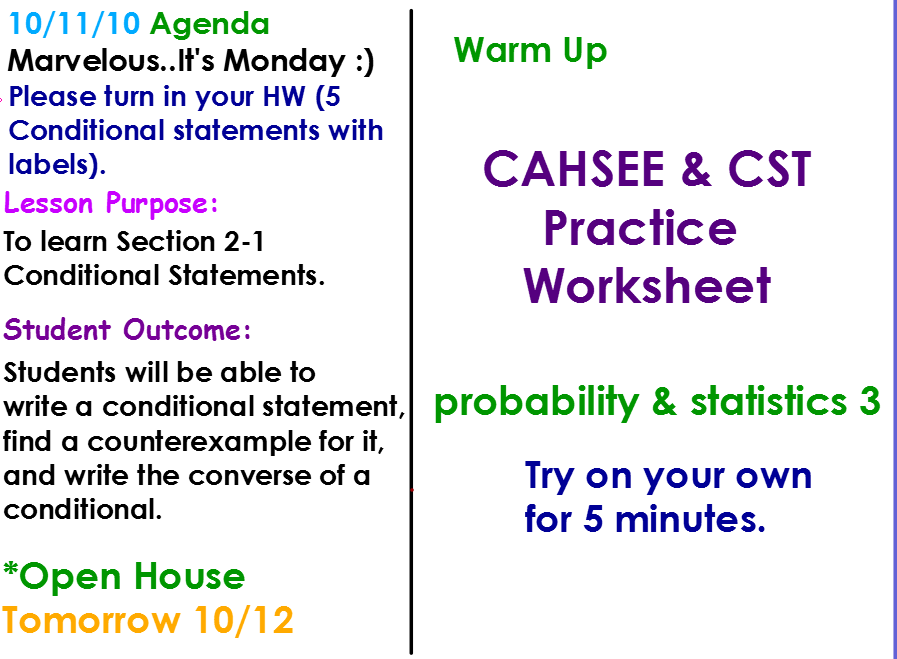 10/11/10 Agenda
Marvelous..It's Monday :)
Please turn in your HW (5 Conditional statements with labels).

Lesson Purpose:
To learn Section 2-1 Conditional Statements.

Student Outcome:
Students will be able to write a conditional statement, find a counterexample for it, and write the converse of a conditional.

*Open House
Tomorrow 10/12

Warm Up

CAHSEE & CST Practice Worksheet

probability & statistics 3

Try on your own for 5 minutes.